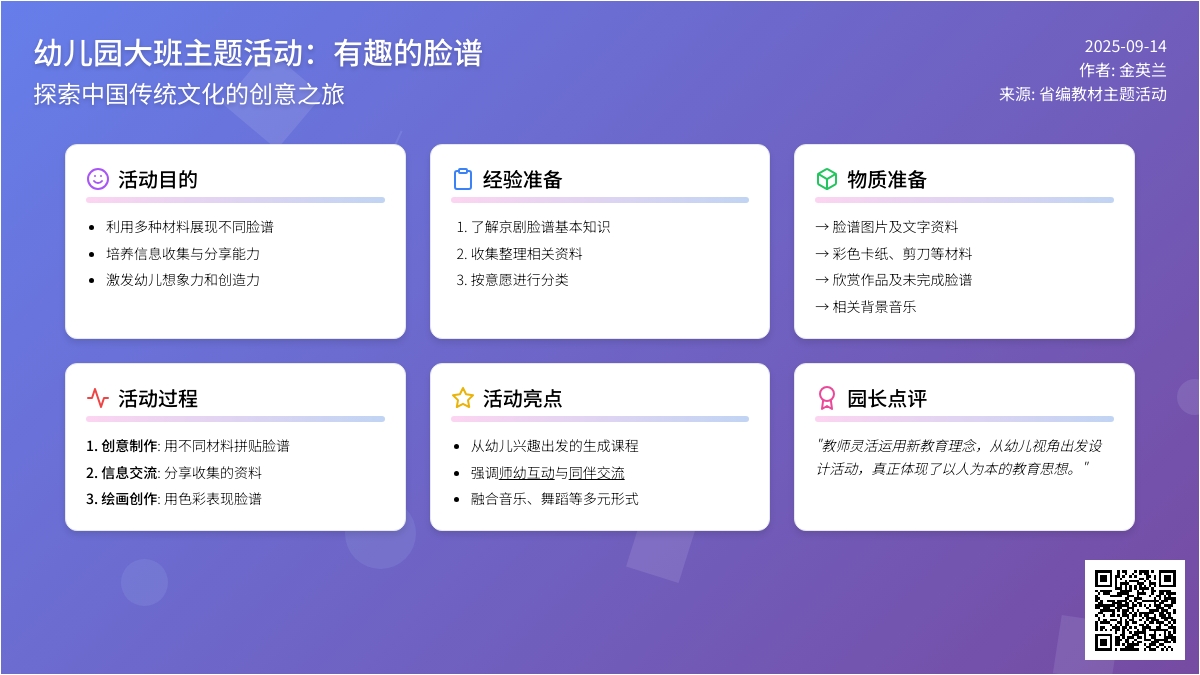 幼儿园大班主题活动：有趣的脸谱
探索中国传统文化的创意之旅

2025-09-14
作者: 金英兰
来源: 省编教材主题活动

活动目的
- 利用多种材料展现不同脸谱
- 培养信息收集与分享能力
- 激发幼儿想象力和创造力

经验准备
1. 了解京剧脸谱基本知识
2. 收集整理相关资料
3. 按意愿进行分类

物质准备
→ 脸谱图片及文字资料
→ 彩色卡纸、剪刀等材料
→ 欣赏作品及未完成脸谱
→ 相关背景音乐

活动过程
1. 创意制作: 用不同材料拼贴脸谱
2. 信息交流: 分享收集的资料
3. 绘画创作: 用色彩表现脸谱

活动亮点
- 从幼儿兴趣出发的生成课程
- 强调师幼互动与同伴交流
- 融合音乐、舞蹈等多元形式

园长点评
"教师灵活运用新教育理念，从幼儿视角出发设计活动，真正体现了以人为本的教育思想。"